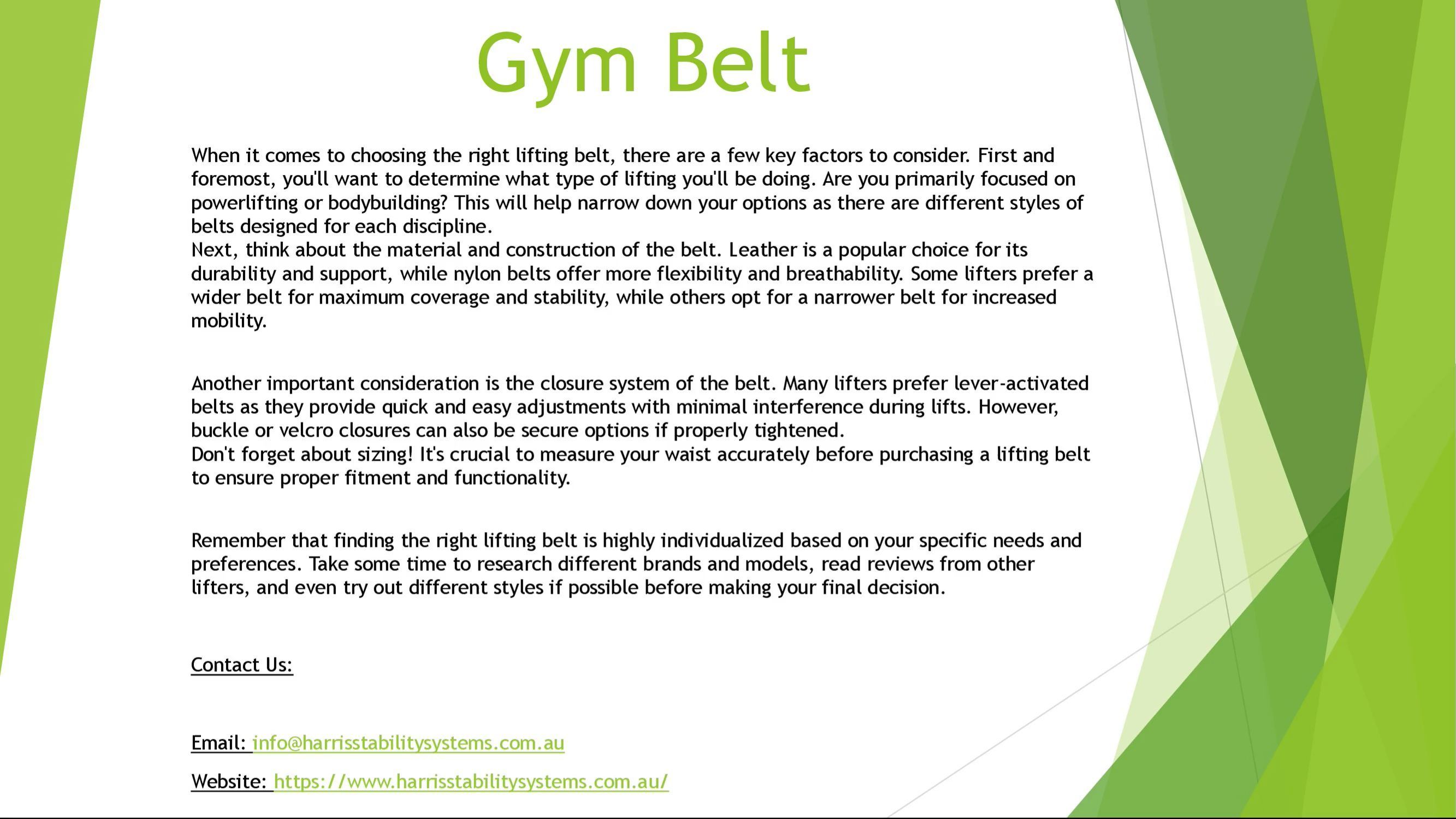 Gym Belt

When it comes to choosing the right lifting belt, there are a few key factors to consider. First and foremost, you'll want to determine what type of lifting you'll be doing. Are you primarily focused on powerlifting or bodybuilding? This will help narrow down your options as there are different styles of belts designed for each discipline.
Next, think about the material and construction of the belt. Leather is a popular choice for its durability and support, while nylon belts offer more flexibility and breathability. Some lifters prefer a wider belt for maximum coverage and stability, while others opt for a narrower belt for increased mobility.

Another important consideration is the closure system of the belt. Many lifters prefer lever-activated belts as they provide quick and easy adjustments with minimal interference during lifts. However, buckle or velcro closures can also be secure options if properly tightened.
Don't forget about sizing! It's crucial to measure your waist accurately before purchasing a lifting belt to ensure proper fitment and functionality.

Remember that finding the right lifting belt is highly individualized based on your specific needs and preferences. Take some time to research different brands and models, read reviews from other lifters, and even try out different styles if possible before making your final decision.

Contact Us:

Email: info@harrisstabilitysystems.com.au

Website: https://www.harrisstabilitysystems.com.au/